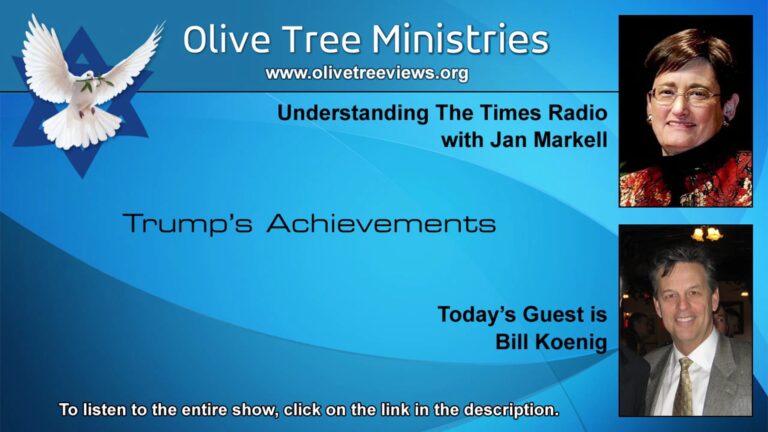 Olive Tree Ministries
www.olivetreeviews.org

Understanding The Times Radio
with Jan Markell

Trump's Achievements

Today's Guest is
Bill Koenig

To listen to the entire show, click on the link in the description.